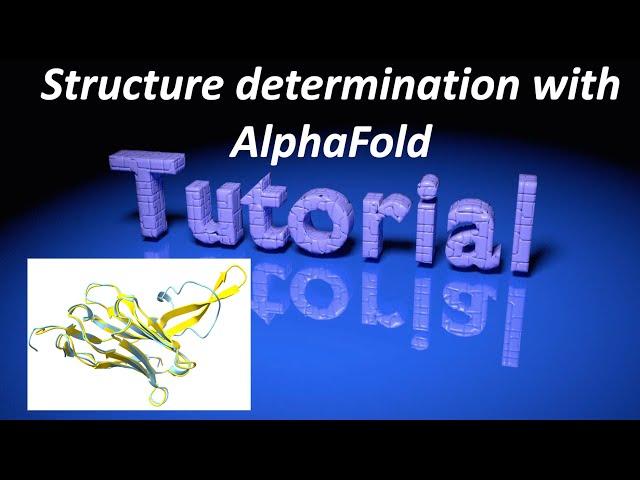 Structure determination with AlphaFold

Tutorial